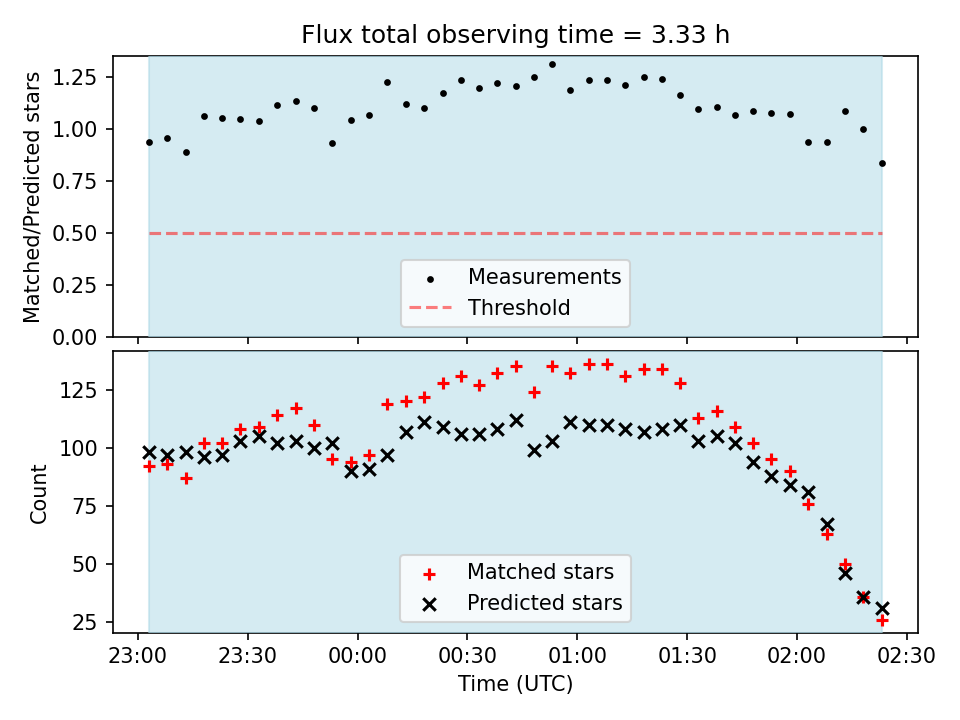 Flux total observing time = 3.33 h

Matched/Predicted stars

1.25
1.00
0.75
0.50
0.25
0.00

Measurements
Threshold

Count

125
100
75
50
25

Matched stars
Predicted stars

23:00
23:30
00:00
00:30
01:00
01:30
02:00
02:30

Time (UTC)